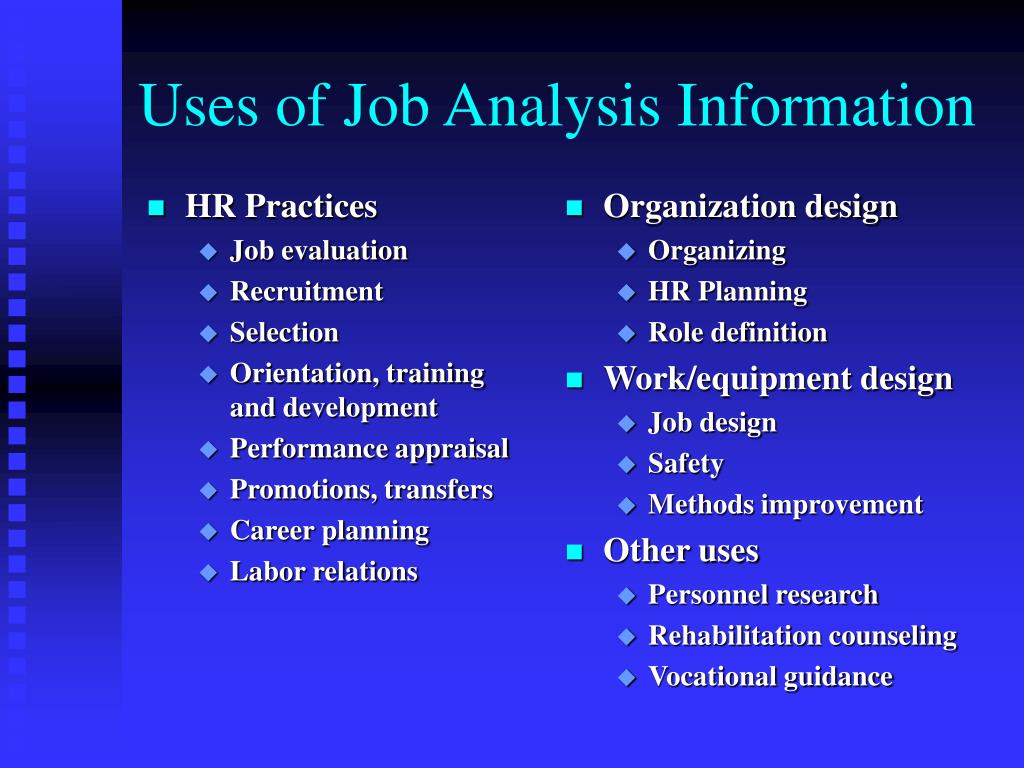 Uses of Job Analysis Information

- HR Practices
  - Job evaluation
  - Recruitment
  - Selection
  - Orientation, training and development
  - Performance appraisal
  - Promotions, transfers
  - Career planning
  - Labor relations

- Organization design
  - Organizing
  - HR Planning
  - Role definition
- Work/equipment design
  - Job design
  - Safety
  - Methods improvement
- Other uses
  - Personnel research
  - Rehabilitation counseling
  - Vocational guidance